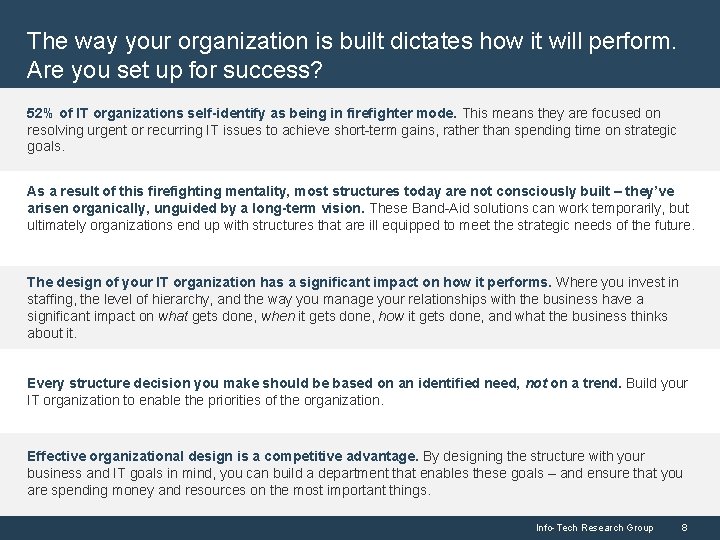 The way your organization is built dictates how it will perform. Are you set up for success?

52% of IT organizations self-identify as being in firefighter mode. This means they are focused on resolving urgent or recurring IT issues to achieve short-term gains, rather than spending time on strategic goals.

As a result of this firefighting mentality, most structures today are not consciously built – they've arisen organically, unguided by a long-term vision. These Band-Aid solutions can work temporarily, but ultimately organizations end up with structures that are ill equipped to meet the strategic needs of the future.

The design of your IT organization has a significant impact on how it performs. Where you invest in staffing, the level of hierarchy, and the way you manage your relationships with the business have a significant impact on what gets done, when it gets done, how it gets done, and what the business thinks about it.

Every structure decision you make should be based on an identified need, not on a trend. Build your IT organization to enable the priorities of the organization.

Effective organizational design is a competitive advantage. By designing the structure with your business and IT goals in mind, you can build a department that enables these goals – and ensure that you are spending money and resources on the most important things.

Info-Tech Research Group 8